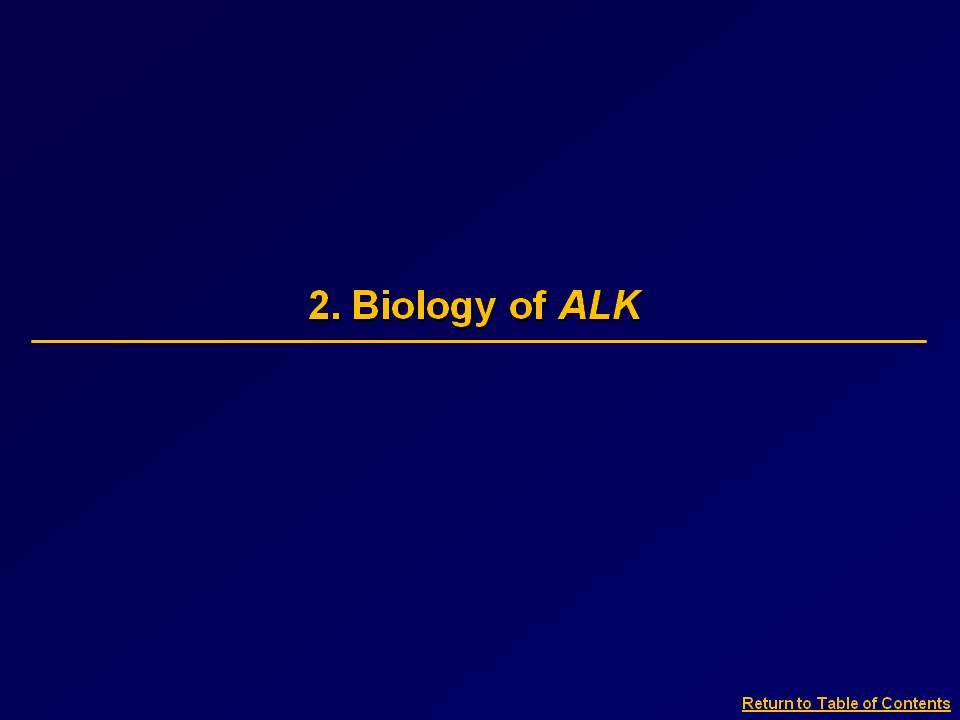 2. Biology of ALK

Return to Table of Contents